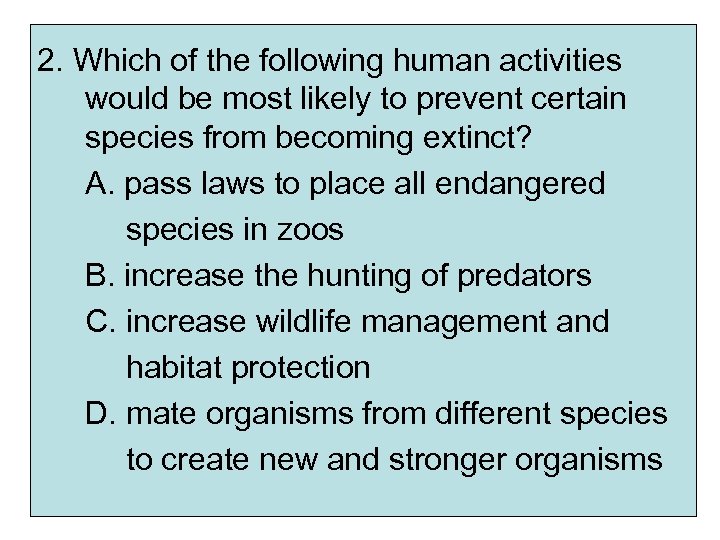 2. Which of the following human activities would be most likely to prevent certain species from becoming extinct?

A. pass laws to place all endangered species in zoos

B. increase the hunting of predators

C. increase wildlife management and habitat protection

D. mate organisms from different species to create new and stronger organisms